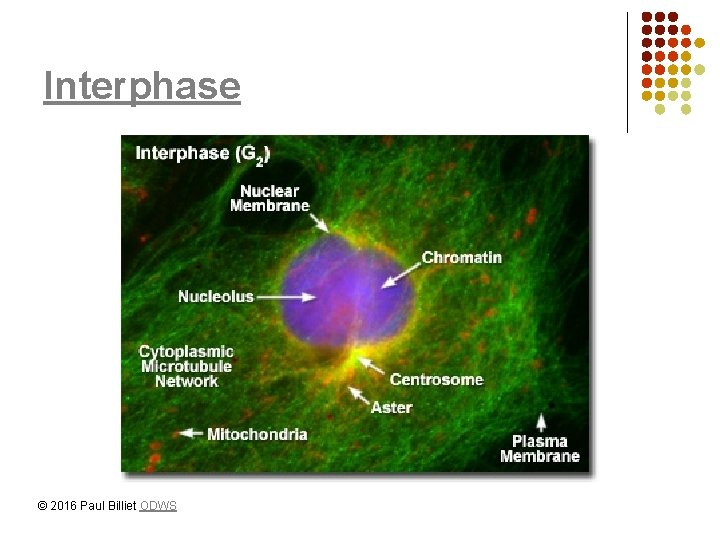 Interphase

Interphase ($G_2$)

Nuclear Membrane

Chromatin

Nucleolus

Cytoplasmic Microtubule Network

Centrosome

Aster

Mitochondria

Plasma Membrane

© 2016 Paul Billiet ODWS